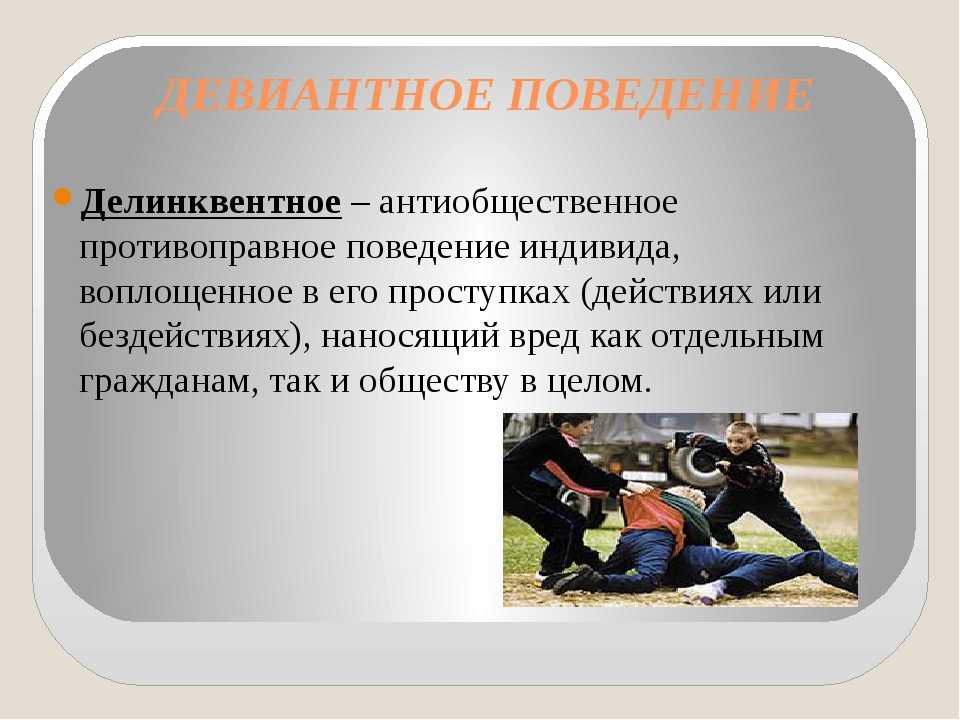 ДЕВИАНТНОЕ ПОВЕДЕНИЕ

Делинквентное – антиобщественное противоправное поведение индивида, воплощенное в его проступках (действиях или бездействиях), наносящий вред как отдельным гражданам, так и обществу в целом.